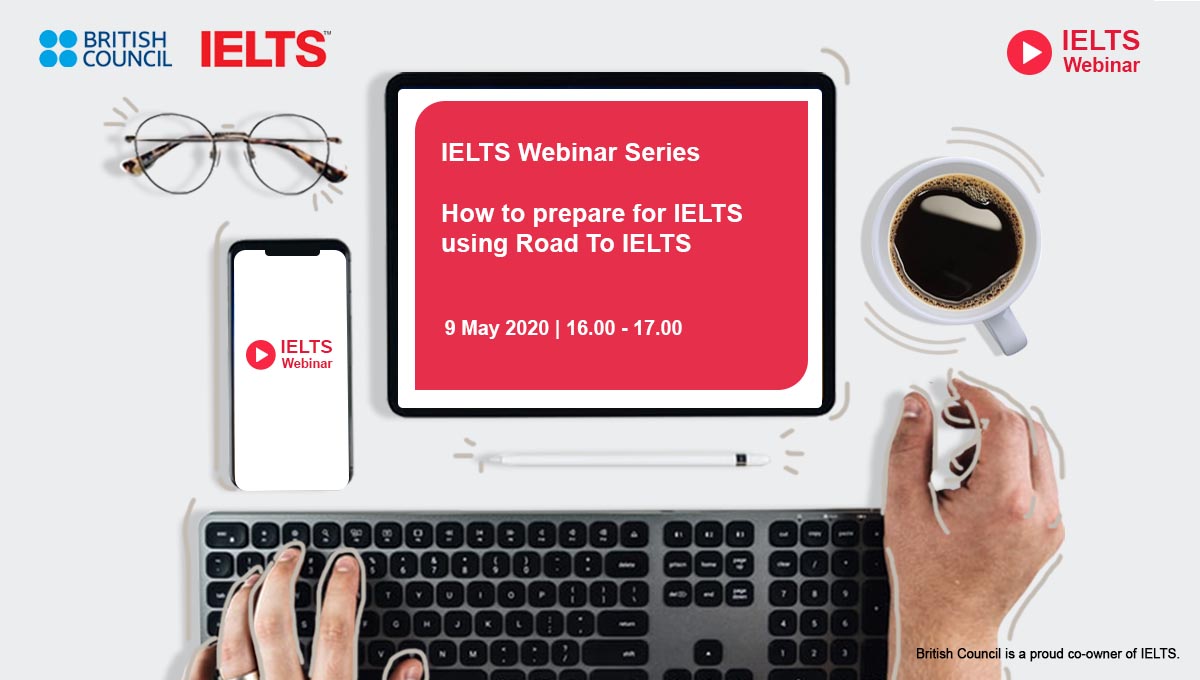 BRITISH COUNCIL

IELTS™

IELTS Webinar

IELTS Webinar Series

How to prepare for IELTS using Road To IELTS

9 May 2020 | 16.00 - 17.00

IELTS Webinar

British Council is a proud co-owner of IELTS.